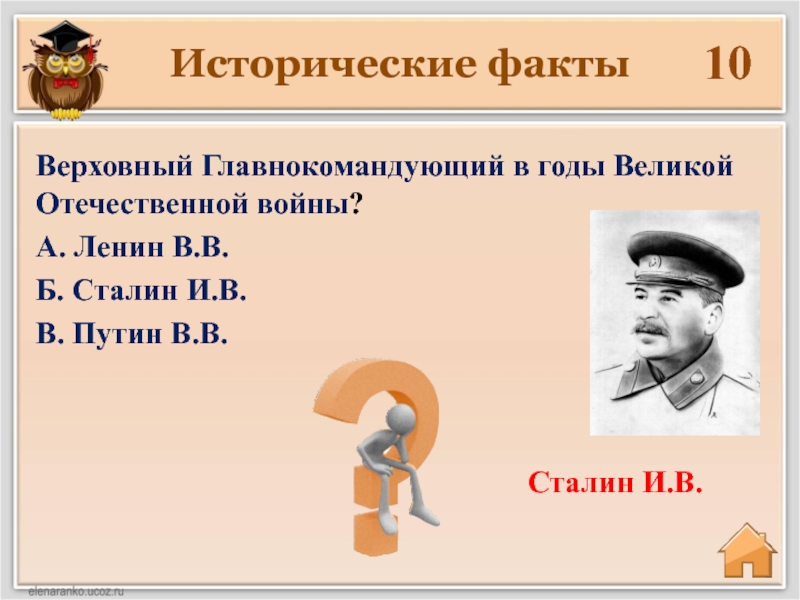 Исторические факты 10

Верховный Главнокомандующий в годы Великой Отечественной войны?

А. Ленин В.В.

Б. Сталин И.В.

В. Путин В.В.

Сталин И.В.

elenaranko.ucoz.ru